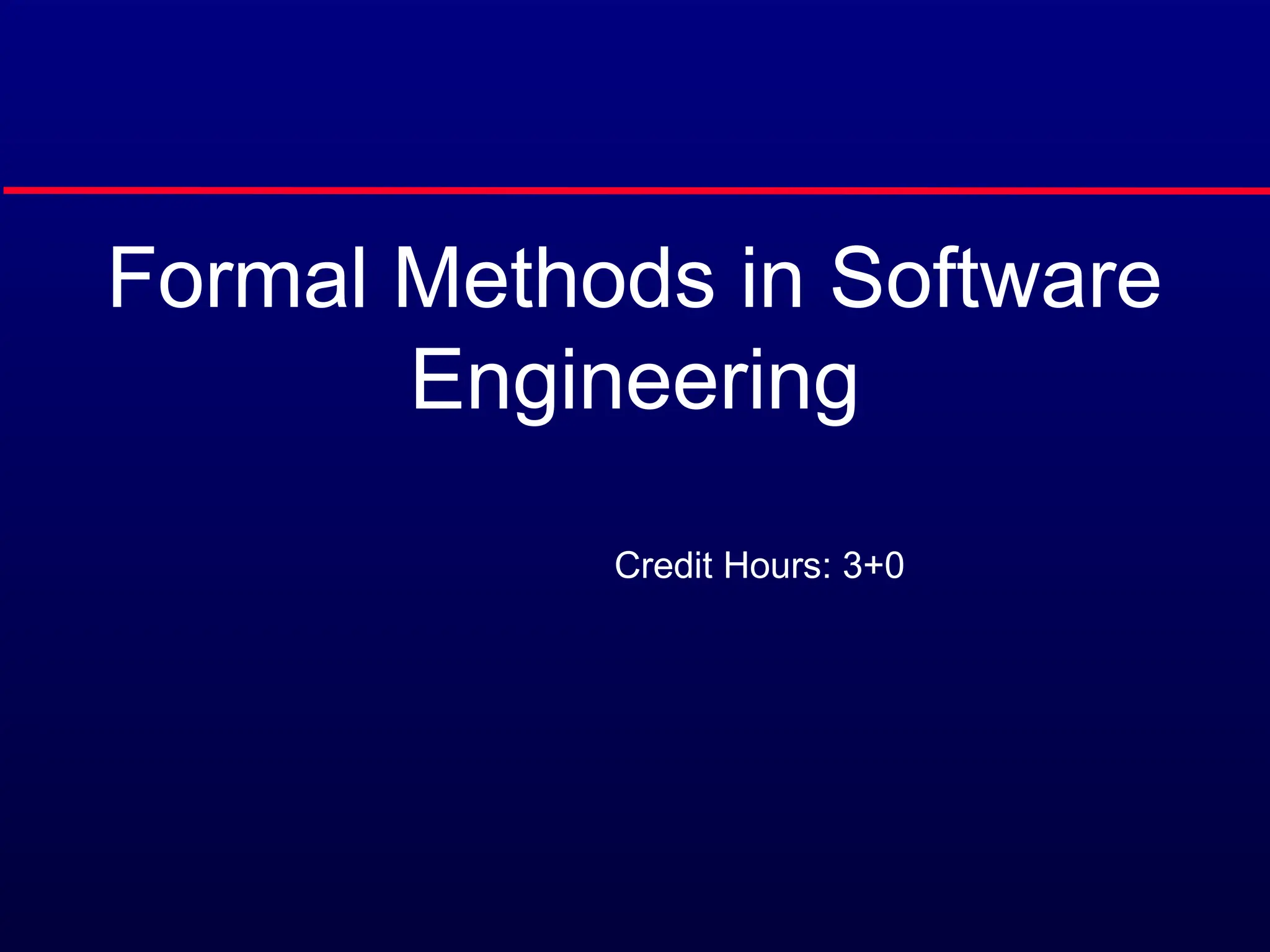 Formal Methods in Software Engineering

Credit Hours: 3+0